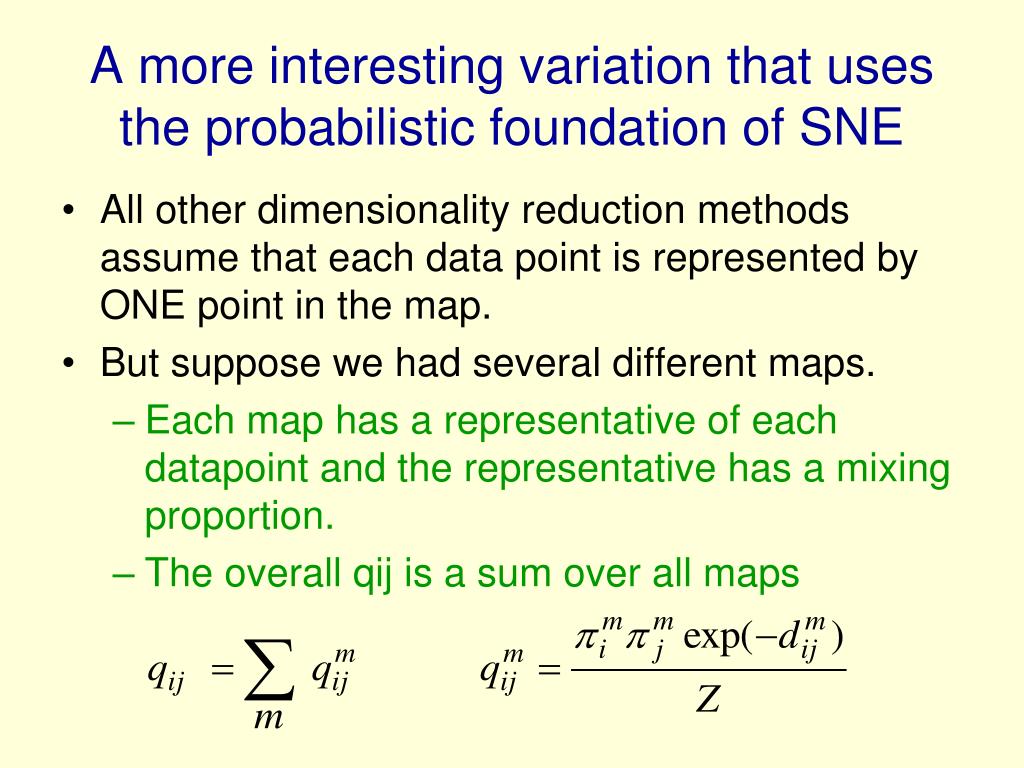 A more interesting variation that uses the probabilistic foundation of SNE

• All other dimensionality reduction methods assume that each data point is represented by ONE point in the map.
• But suppose we had several different maps.
  – Each map has a representative of each datapoint and the representative has a mixing proportion.
  – The overall qij is a sum over all maps

$q_{ij} = \sum_{m} q_{ij}^{m}$        $q_{ij}^{m} = \frac{\pi_i^m \pi_j^m \exp(-d_{ij}^m)}{Z}$